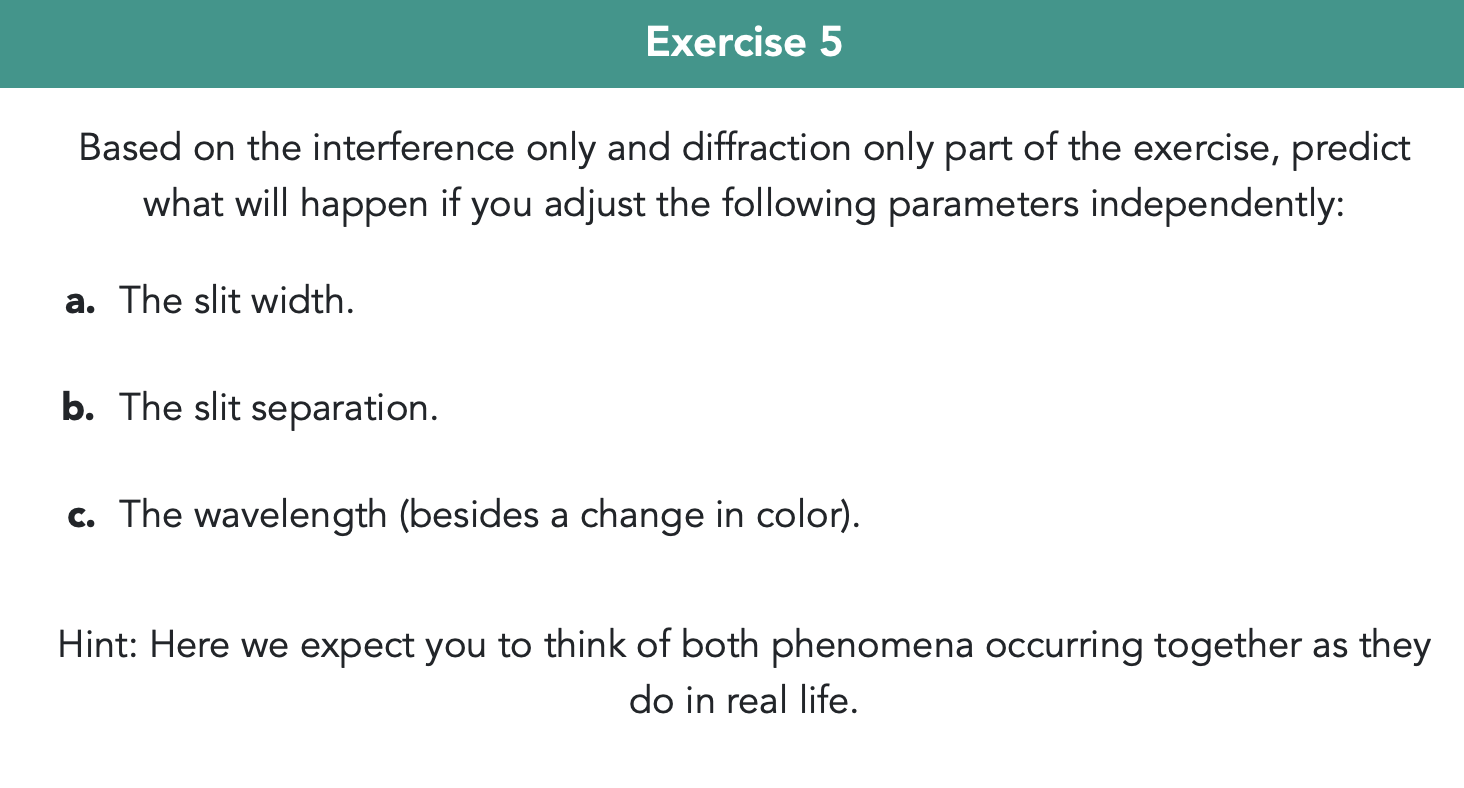 Exercise 5

Based on the interference only and diffraction only part of the exercise, predict what will happen if you adjust the following parameters independently:

a. The slit width.

b. The slit separation.

c. The wavelength (besides a change in color).

Hint: Here we expect you to think of both phenomena occurring together as they do in real life.